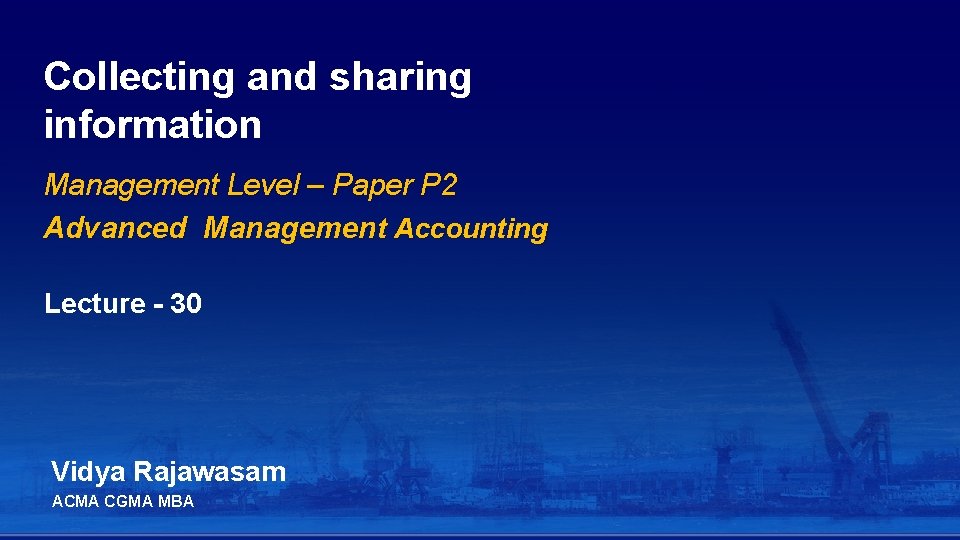 Collecting and sharing information

Management Level – Paper P2
Advanced Management Accounting

Lecture - 30

Vidya Rajawasam
ACMA CGMA MBA